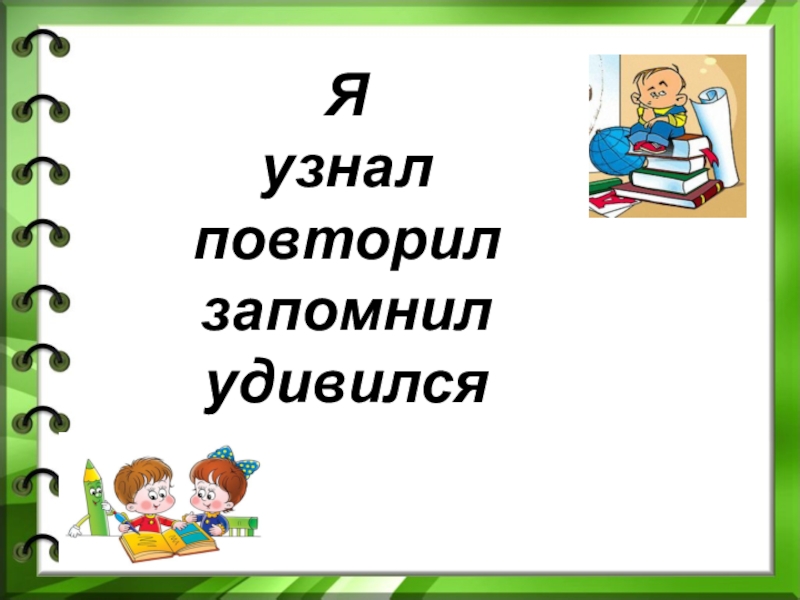 Я
узнал
повторил
запомнил
удивился